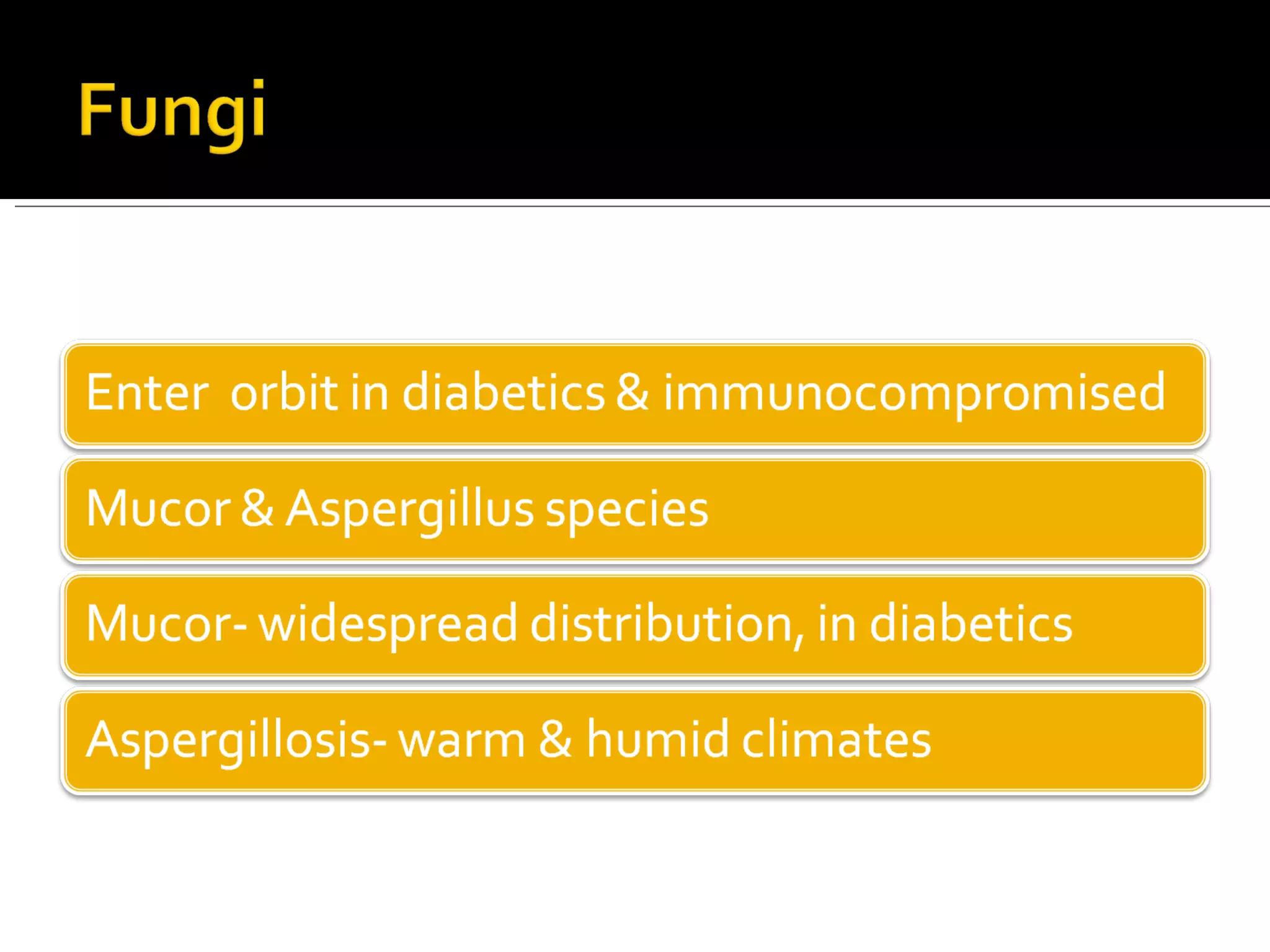 Fungi

Enter orbit in diabetics & immunocompromised

Mucor & Aspergillus species

Mucor- widespread distribution, in diabetics

Aspergillosis- warm & humid climates